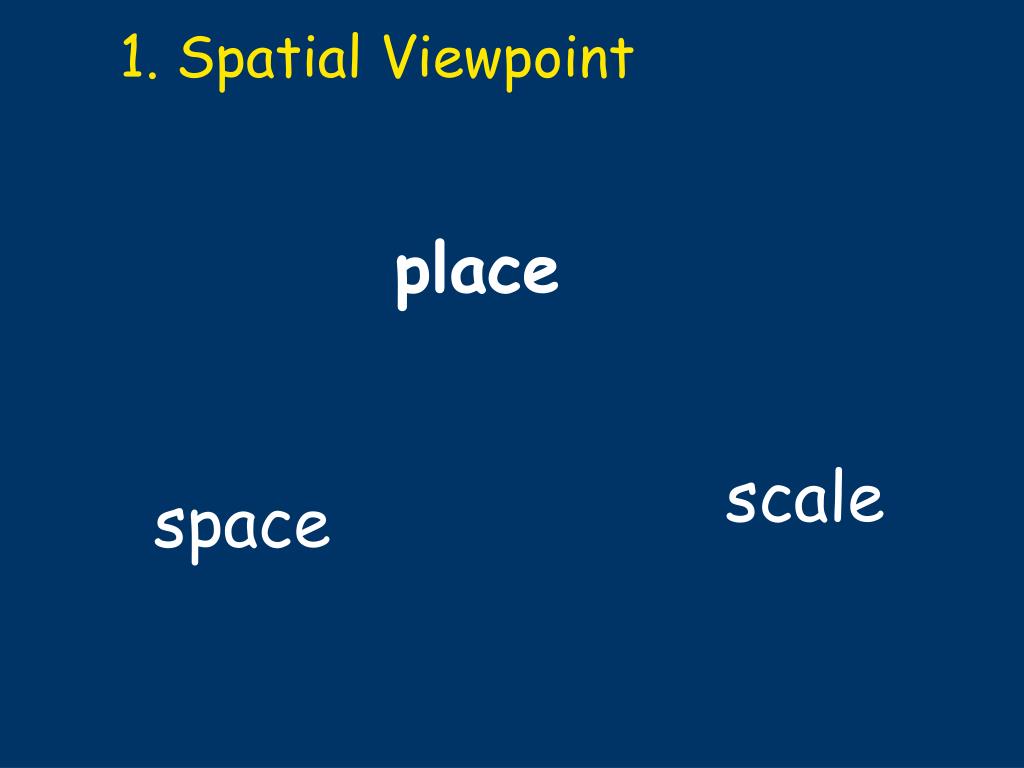 1. Spatial Viewpoint

place

space

scale